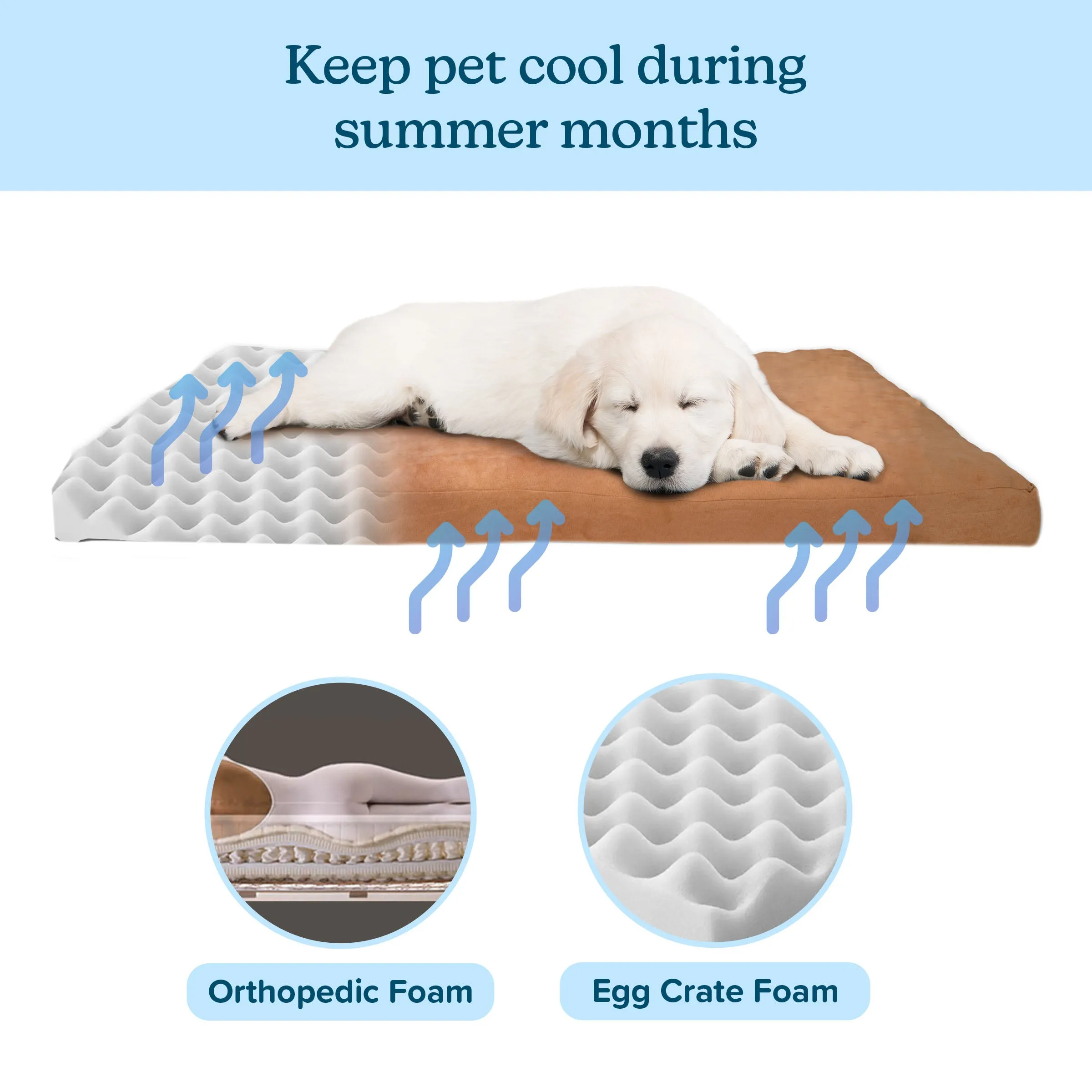 Keep pet cool during summer months

Orthopedic Foam

Egg Crate Foam